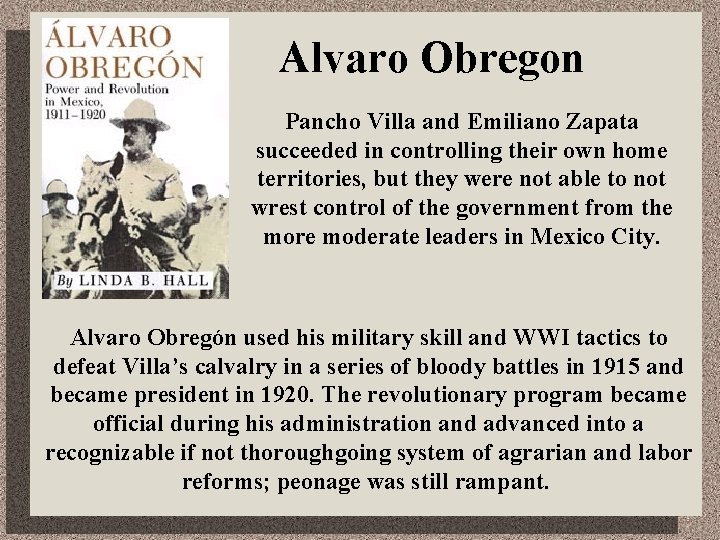 ÁLVARO OBREGÓN
Power and Revolution in Mexico, 1911–1920
By LINDA B. HALL

Alvaro Obregon

Pancho Villa and Emiliano Zapata succeeded in controlling their own home territories, but they were not able to not wrest control of the government from the more moderate leaders in Mexico City.

Alvaro Obregón used his military skill and WWI tactics to defeat Villa's calvalry in a series of bloody battles in 1915 and became president in 1920. The revolutionary program became official during his administration and advanced into a recognizable if not thoroughgoing system of agrarian and labor reforms; peonage was still rampant.